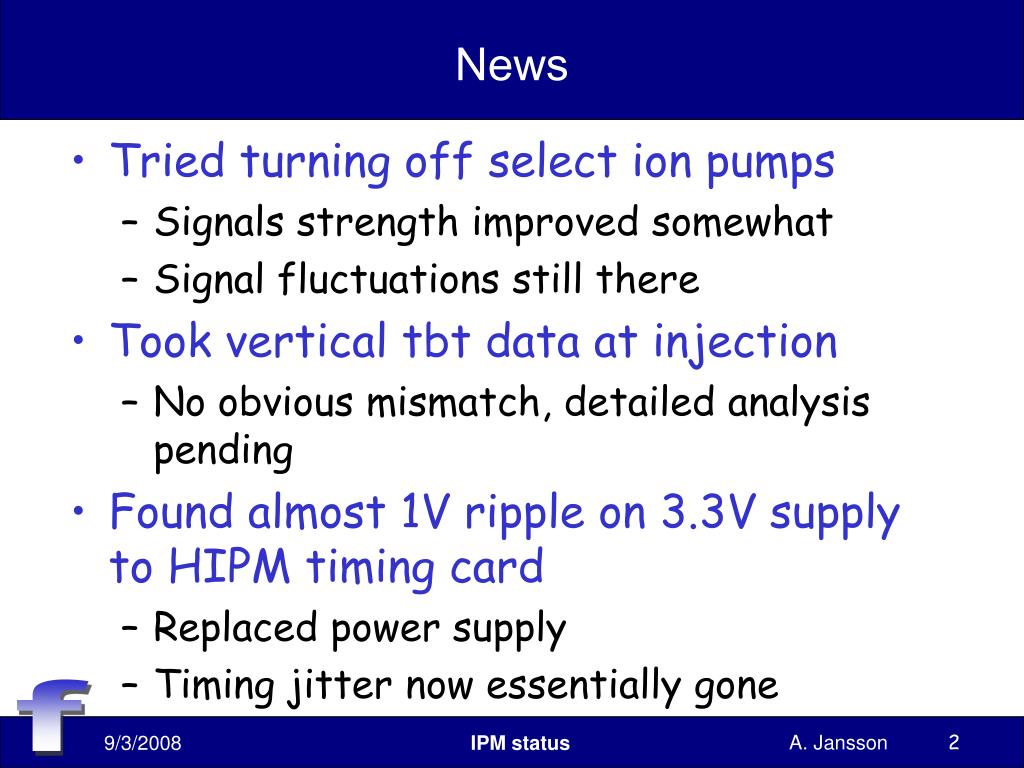 News

• Tried turning off select ion pumps
  – Signals strength improved somewhat
  – Signal fluctuations still there
• Took vertical tbt data at injection
  – No obvious mismatch, detailed analysis pending
• Found almost 1V ripple on 3.3V supply to HIPM timing card
  – Replaced power supply
  – Timing jitter now essentially gone

f

9/3/2008 IPM status A. Jansson 2